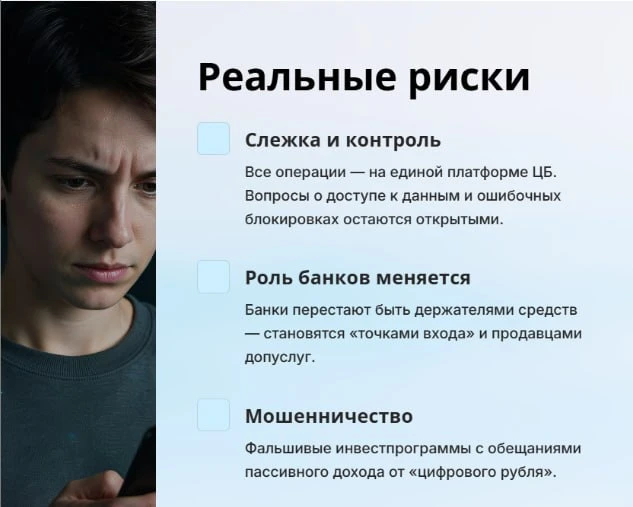 Реальные риски

Слежка и контроль

Все операции — на единой платформе ЦБ. Вопросы о доступе к данным и ошибочных блокировках остаются открытыми.

Роль банков меняется

Банки перестают быть держателями средств — становятся «точками входа» и продавцами допуслуг.

Мошенничество

Фальшивые инвестпрограммы с обещаниями пассивного дохода от «цифрового рубля».